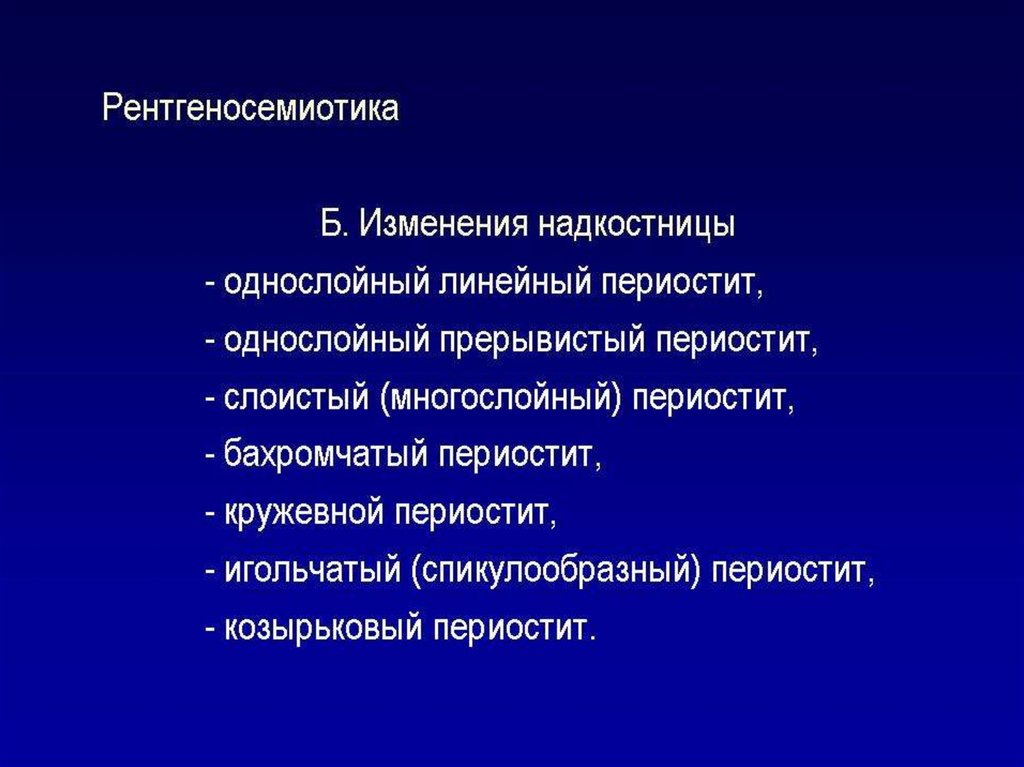 Рентгеносемиотика

Б. Изменения надкостницы
- однослойный линейный периостит,
- однослойный прерывистый периостит,
- слоистый (многослойный) периостит,
- бахромчатый периостит,
- кружевной периостит,
- игольчатый (спикулообразный) периостит,
- козырьковый периостит.